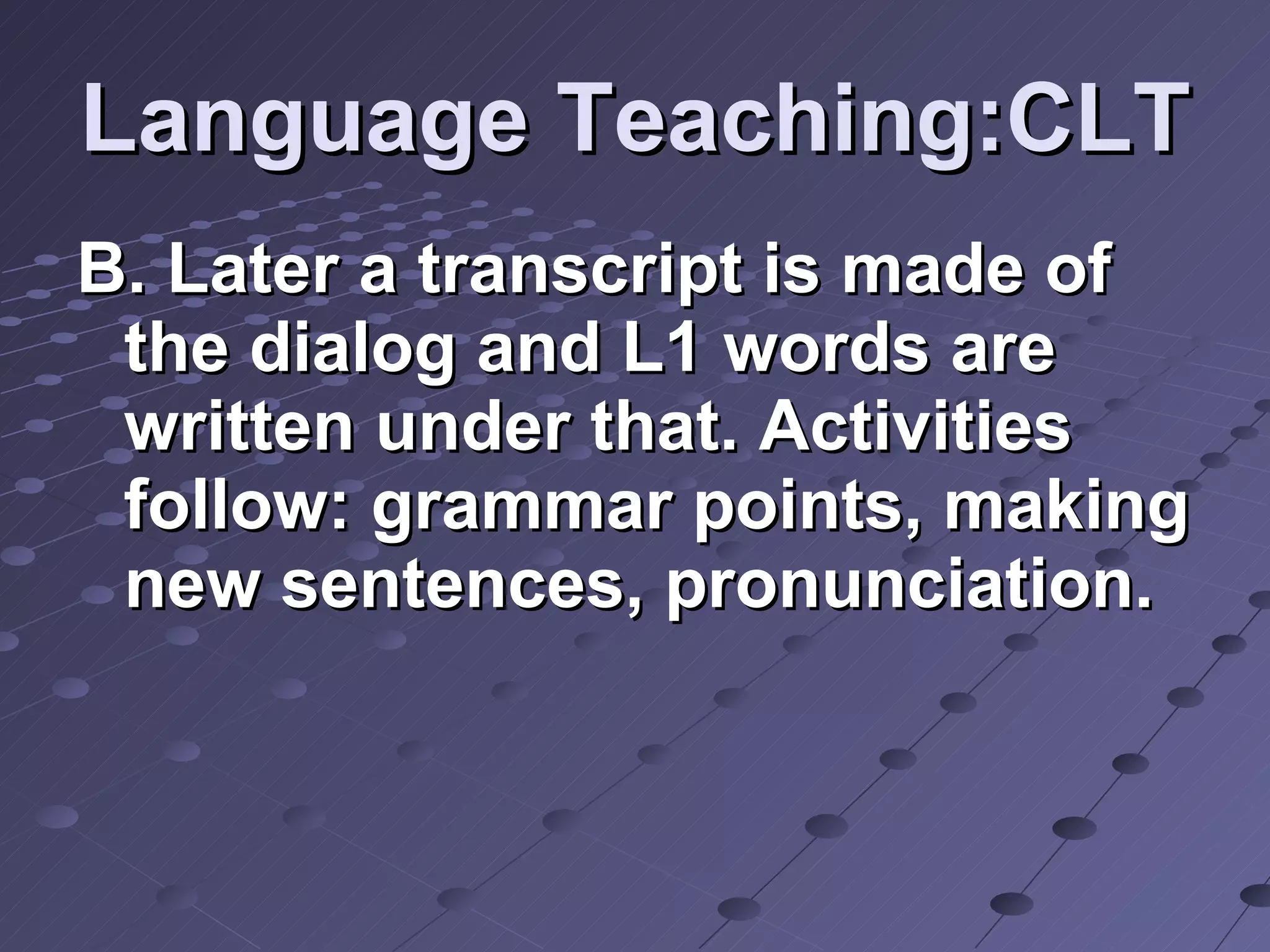 Language Teaching:CLT

B. Later a transcript is made of the dialog and L1 words are written under that. Activities follow: grammar points, making new sentences, pronunciation.